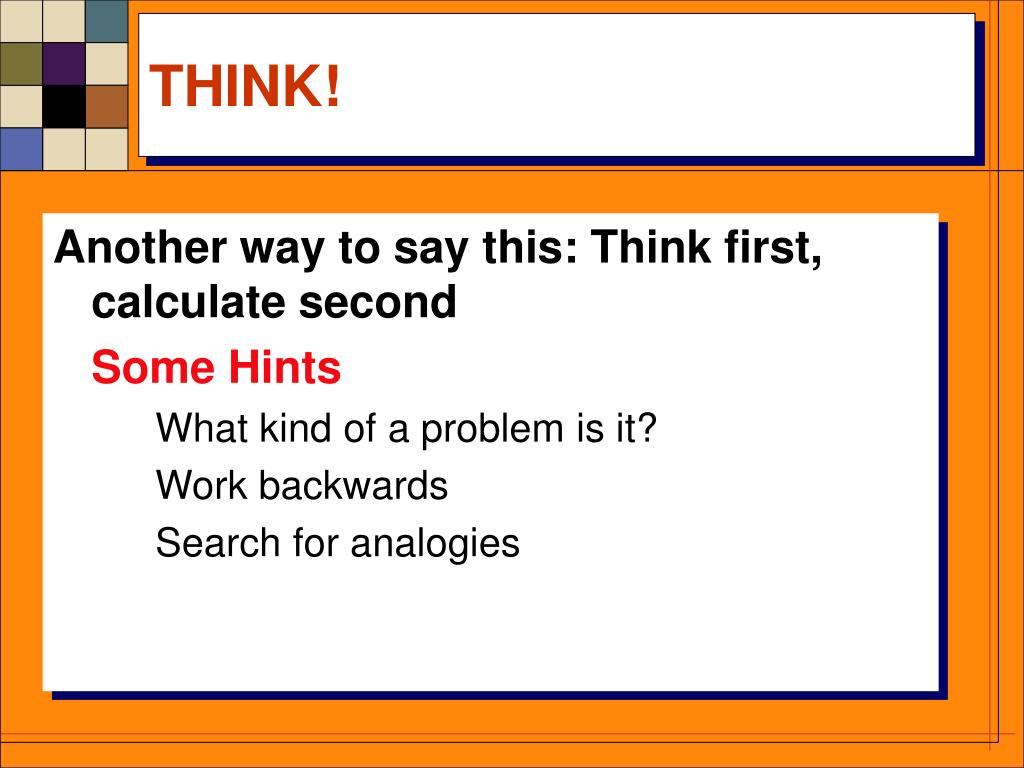 THINK!

Another way to say this: Think first, calculate second

Some Hints

What kind of a problem is it?

Work backwards

Search for analogies